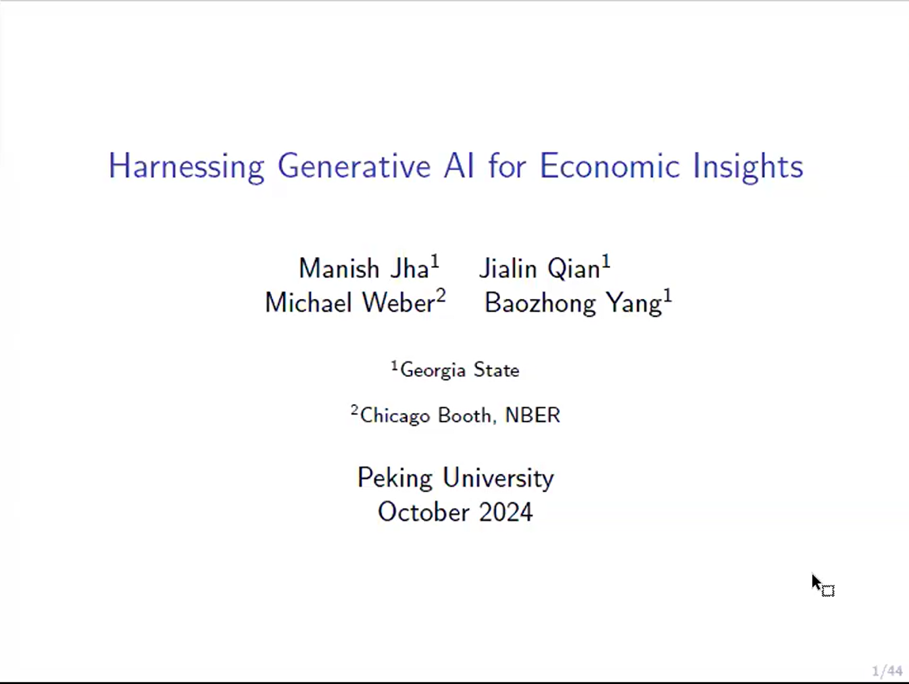 Harnessing Generative AI for Economic Insights

Manish Jha$^1$ Jialin Qian$^1$
Michael Weber$^2$ Baozhong Yang$^1$

$^1$Georgia State

$^2$Chicago Booth, NBER

Peking University
October 2024

1/44